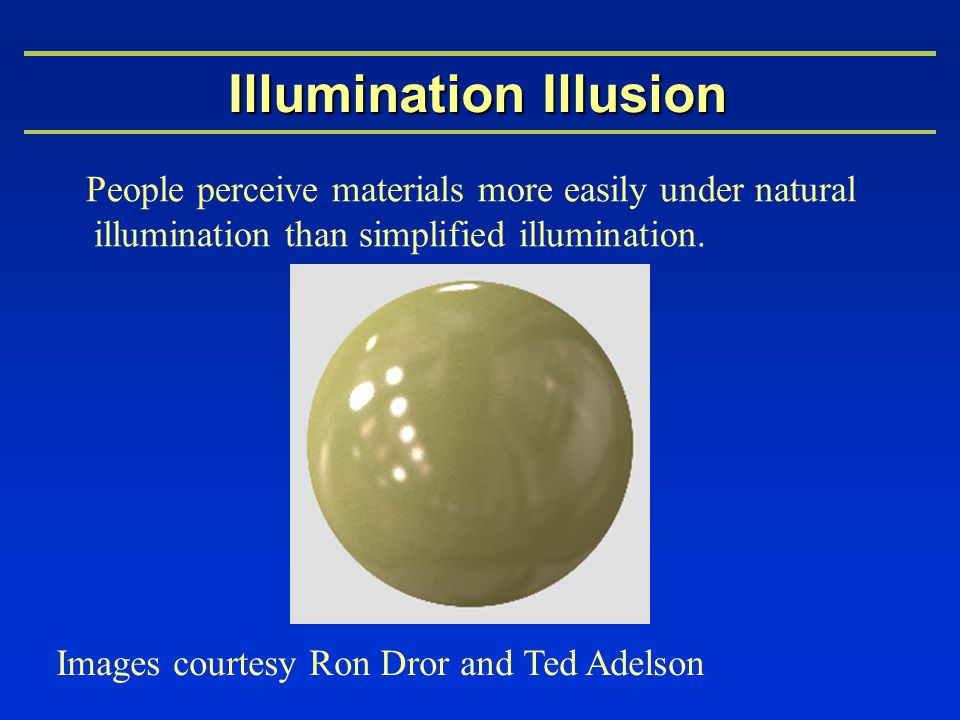 Illumination Illusion

People perceive materials more easily under natural illumination than simplified illumination.

Images courtesy Ron Dror and Ted Adelson